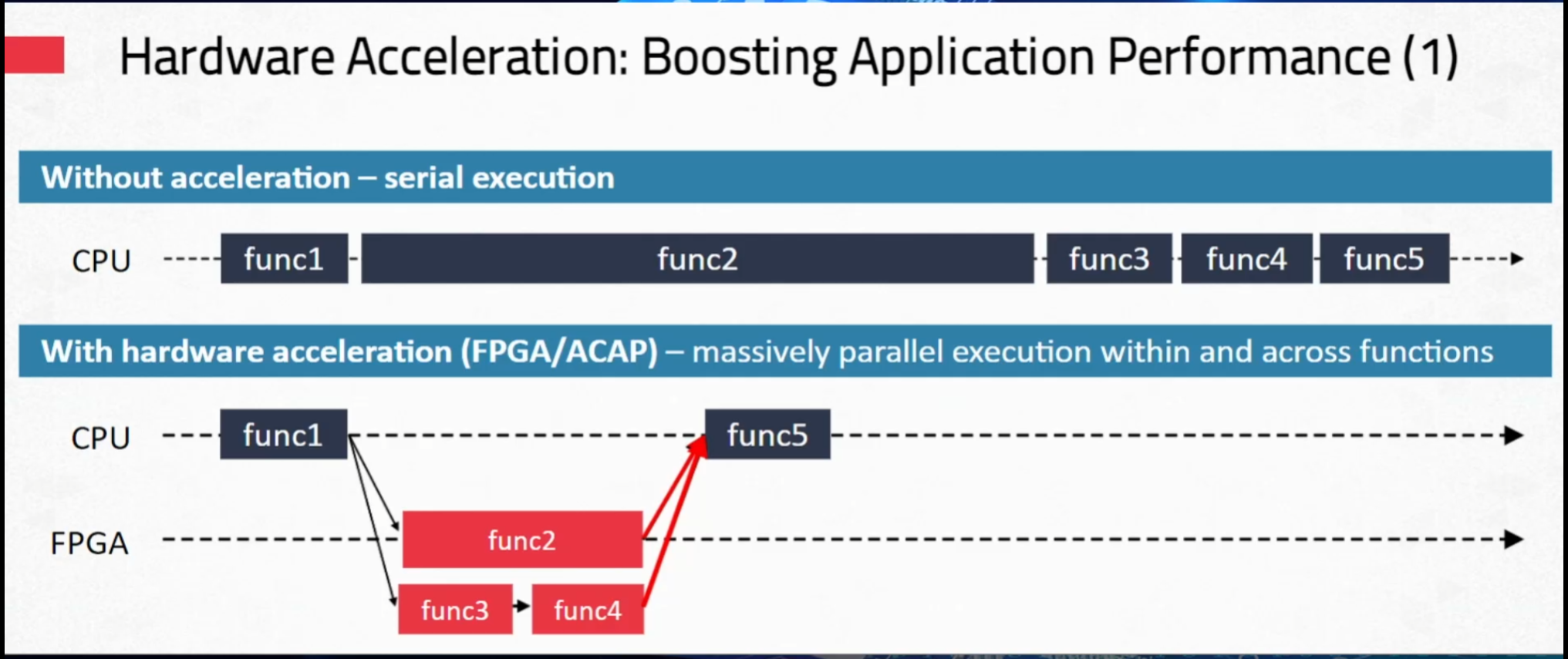 Hardware Acceleration: Boosting Application Performance (1)

Without acceleration – serial execution

CPU func1 func2 func3 func4 func5

With hardware acceleration (FPGA/ACAP) – massively parallel execution within and across functions

CPU func1 func5

FPGA func2

func3 func4